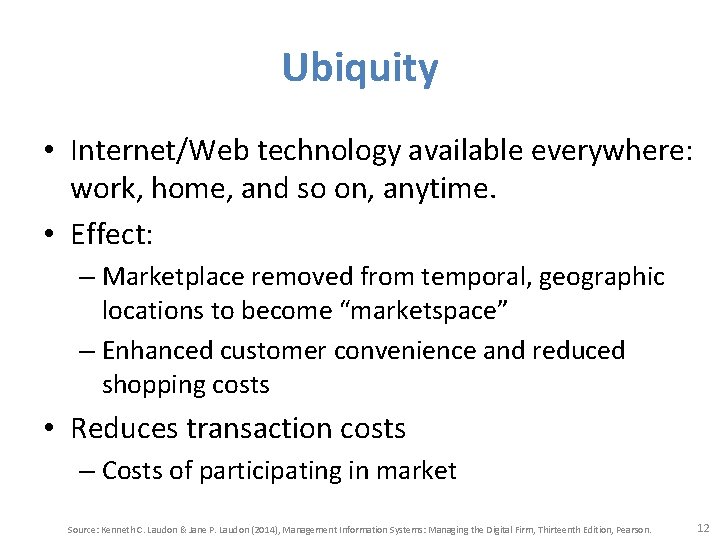 Ubiquity

• Internet/Web technology available everywhere: work, home, and so on, anytime.

• Effect:

– Marketplace removed from temporal, geographic locations to become “marketspace”

– Enhanced customer convenience and reduced shopping costs

• Reduces transaction costs

– Costs of participating in market

Source: Kenneth C. Laudon & Jane P. Laudon (2014), Management Information Systems: Managing the Digital Firm, Thirteenth Edition, Pearson.

12